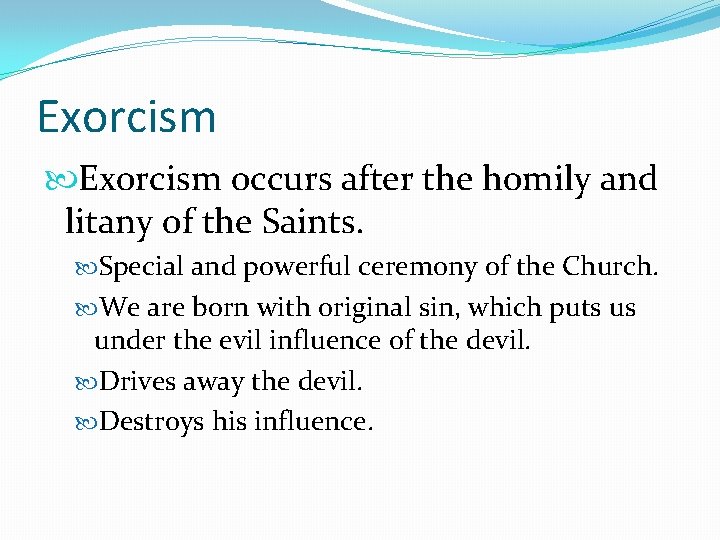 Exorcism

Exorcism occurs after the homily and litany of the Saints.

Special and powerful ceremony of the Church.

We are born with original sin, which puts us under the evil influence of the devil.

Drives away the devil.

Destroys his influence.